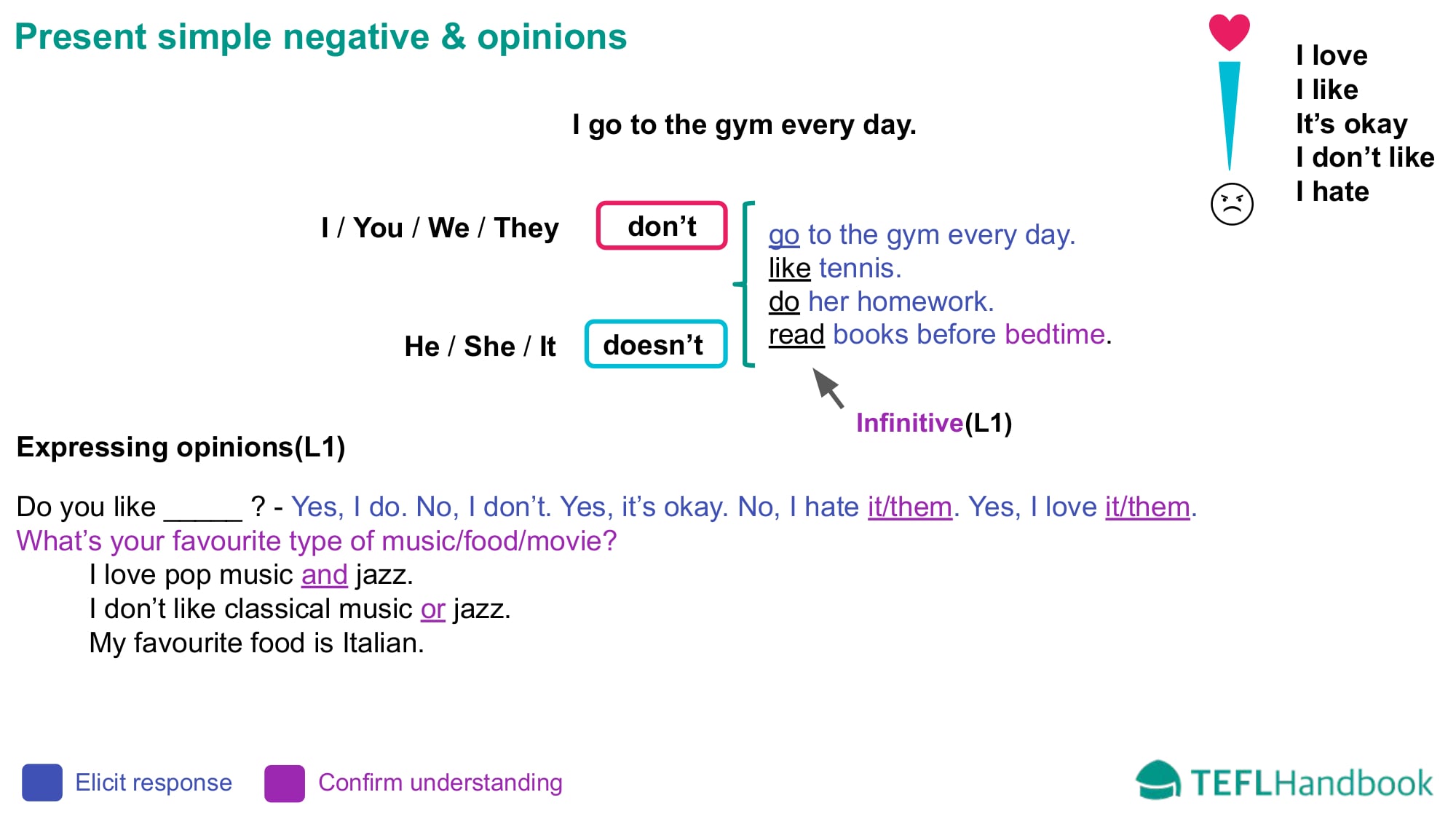 Present simple negative & opinions

I love
I like
It's okay
I don't like
I hate

I go to the gym every day.

I / You / We / They don't

He / She / It doesn't

go to the gym every day.
like tennis.
do her homework.
read books before bedtime.

Infinitive(L1)

Expressing opinions(L1)

Do you like _____ ? - Yes, I do. No, I don't. Yes, it's okay. No, I hate it/them. Yes, I love it/them.
What's your favourite type of music/food/movie?
I love pop music and jazz.
I don't like classical music or jazz.
My favourite food is Italian.

Elicit response Confirm understanding

TEFLHandbook